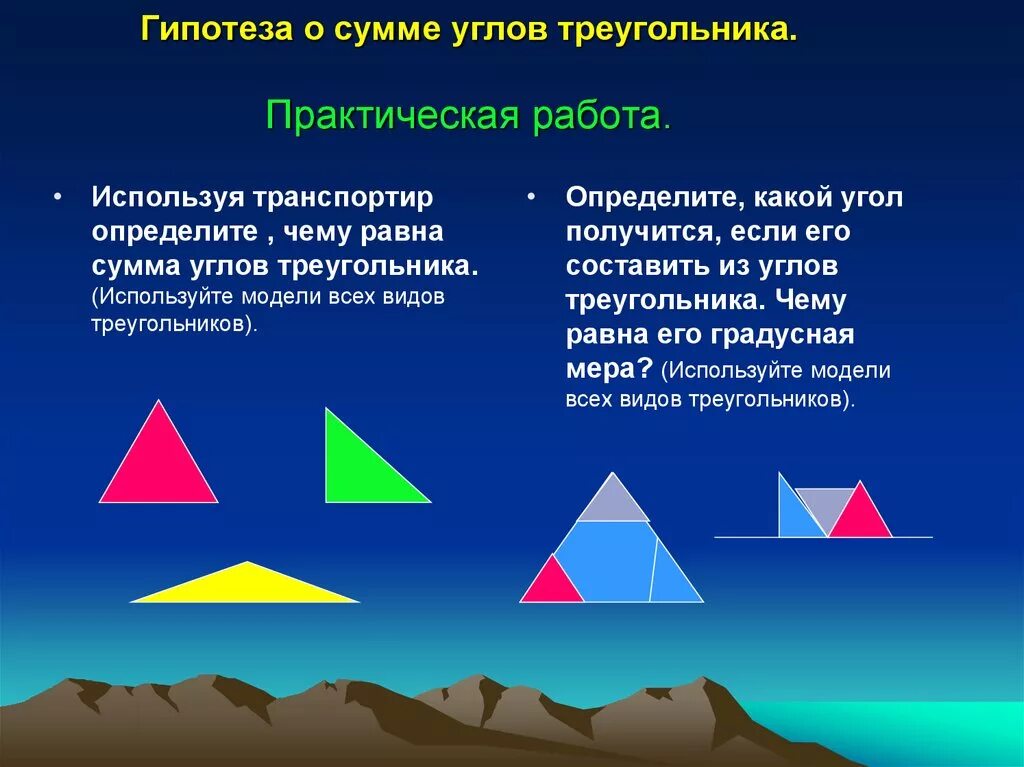 Гипотеза о сумме углов треугольника.

Практическая работа.

• Используя транспортир определите , чему равна сумма углов треугольника. (Используйте модели всех видов треугольников).

• Определите, какой угол получится, если его составить из углов треугольника. Чему равна его градусная мера? (Используйте модели всех видов треугольников).